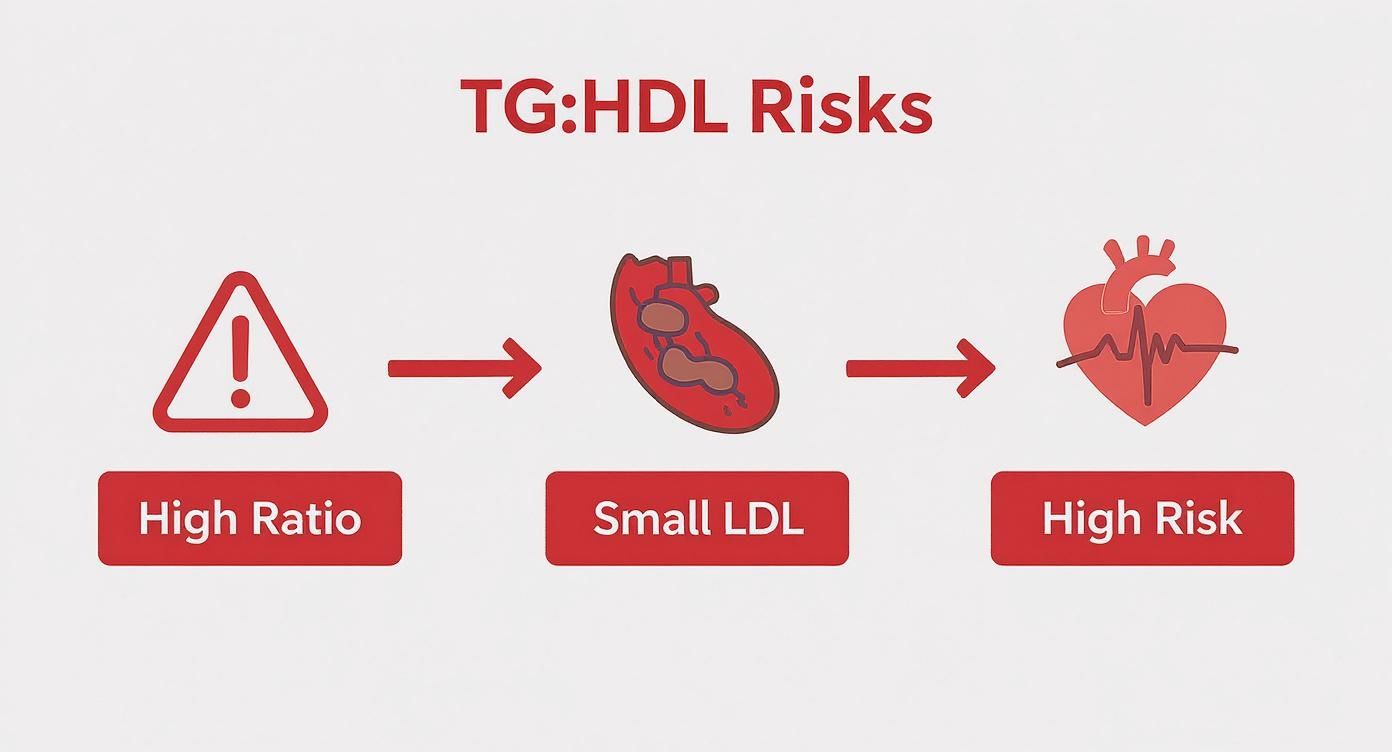 TG:HDL Risks

High Ratio

Small LDL

High Risk